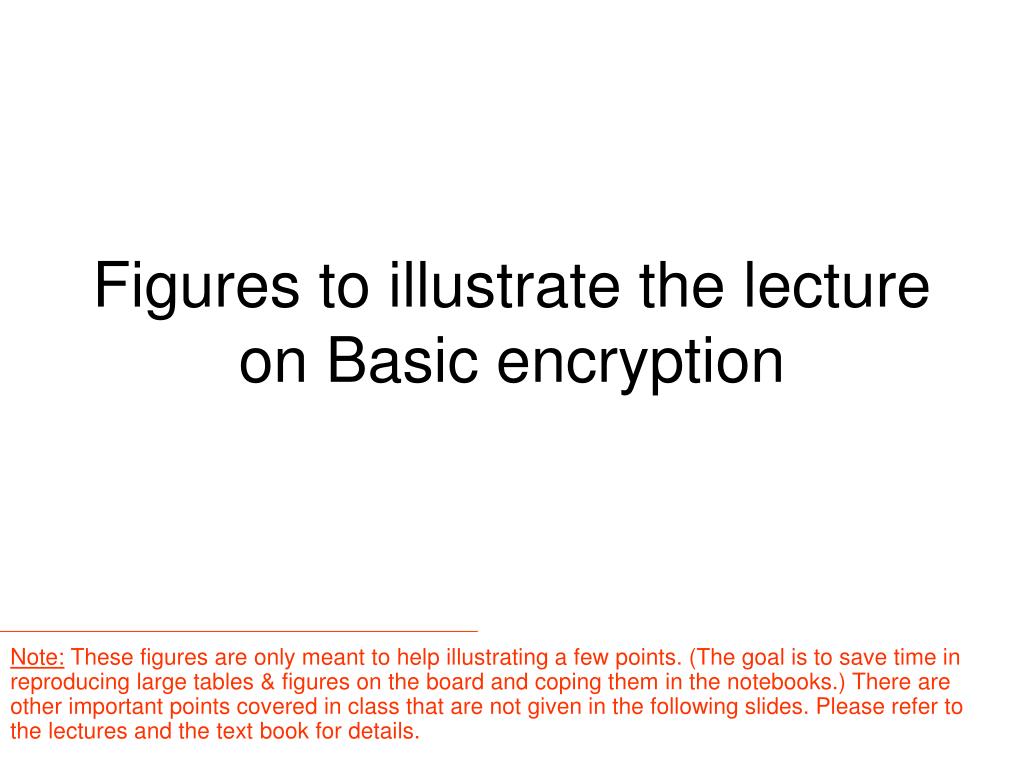 Figures to illustrate the lecture on Basic encryption

Note: These figures are only meant to help illustrating a few points. (The goal is to save time in reproducing large tables & figures on the board and coping them in the notebooks.) There are other important points covered in class that are not given in the following slides. Please refer to the lectures and the text book for details.